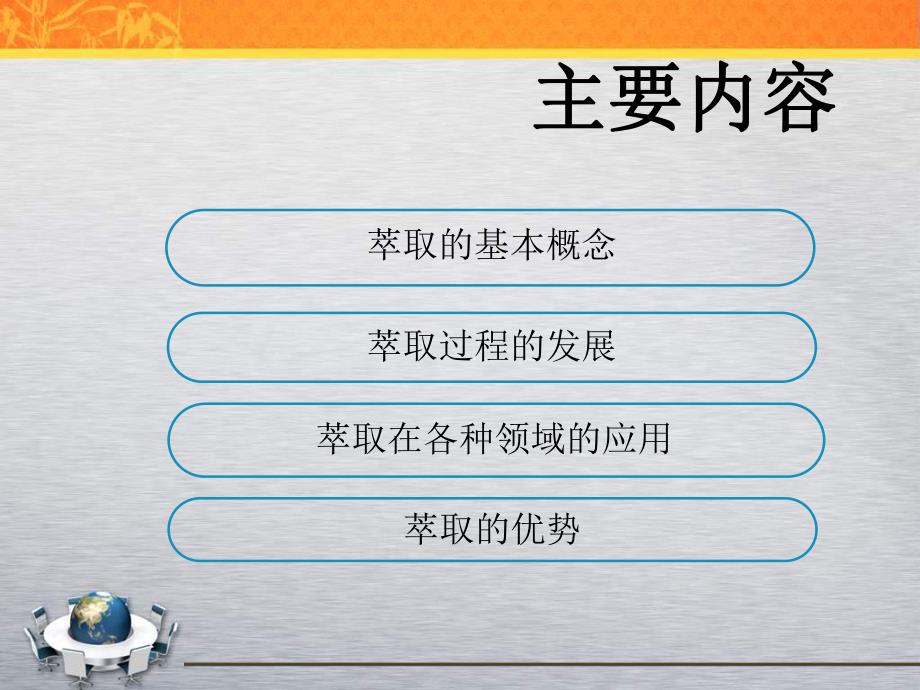 主要内容

萃取的基本概念

萃取过程的发展

萃取在各种领域的应用

萃取的优势